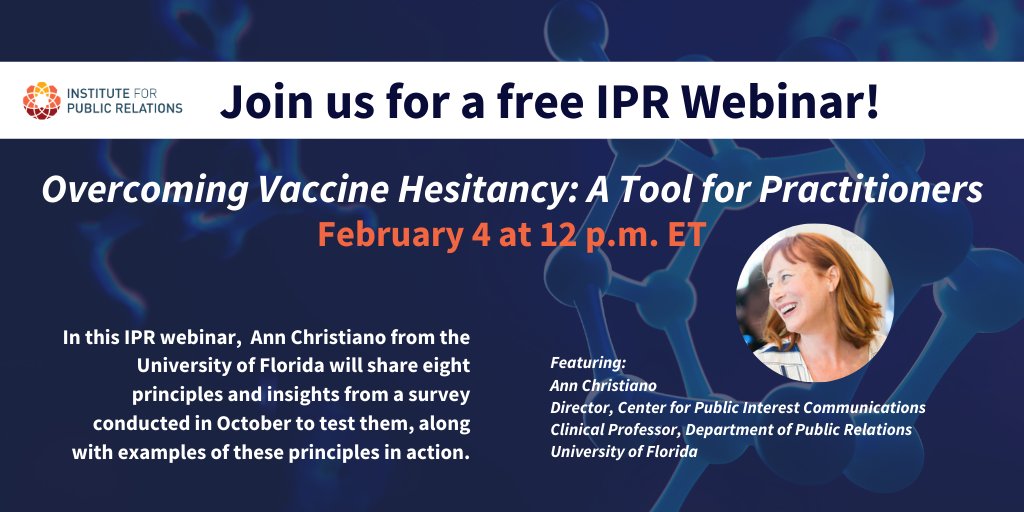 INSTITUTE FOR PUBLIC RELATIONS

Join us for a free IPR Webinar!

Overcoming Vaccine Hesitancy: A Tool for Practitioners

February 4 at 12 p.m. ET

In this IPR webinar, Ann Christiano from the University of Florida will share eight principles and insights from a survey conducted in October to test them, along with examples of these principles in action.

Featuring:
Ann Christiano
Director, Center for Public Interest Communications
Clinical Professor, Department of Public Relations
University of Florida